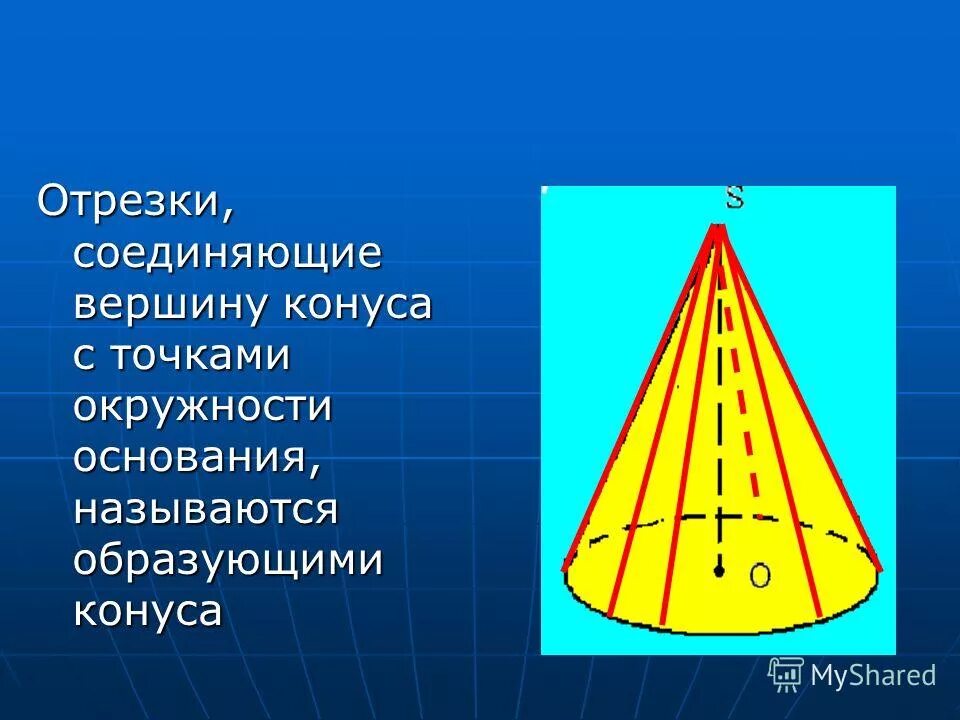 Отрезки, соединяющие вершину конуса с точками окружности основания, называются образующими конуса

S

O

MyShared